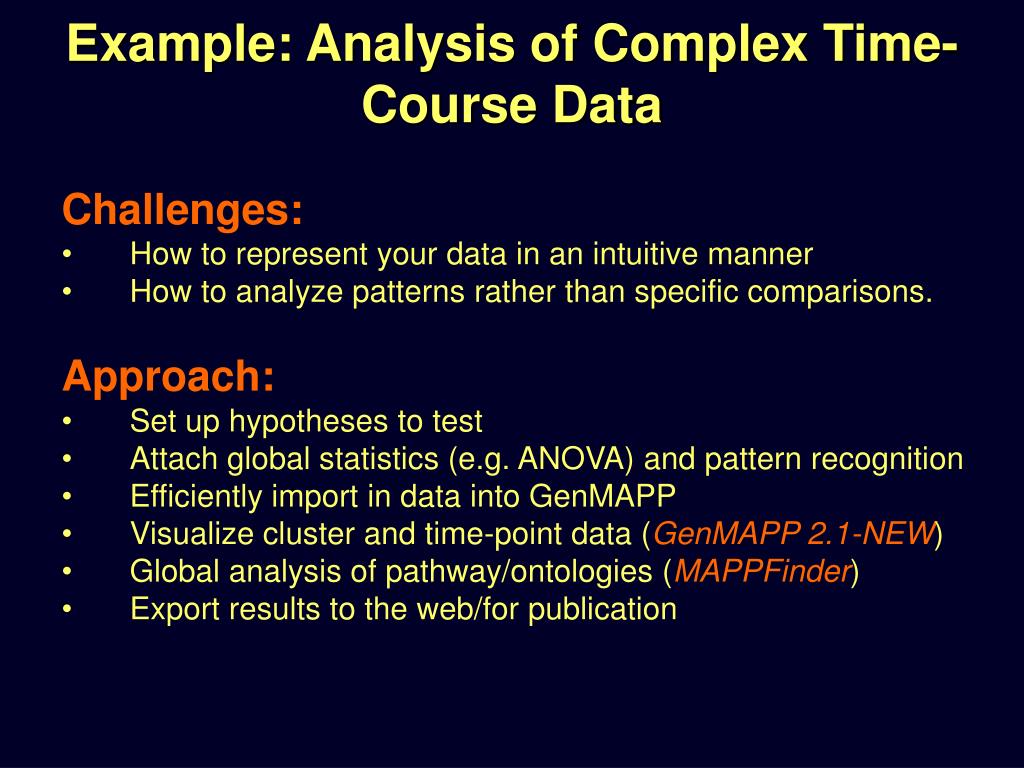 Example: Analysis of Complex Time-Course Data

Challenges:
• How to represent your data in an intuitive manner
• How to analyze patterns rather than specific comparisons.

Approach:
• Set up hypotheses to test
• Attach global statistics (e.g. ANOVA) and pattern recognition
• Efficiently import in data into GenMAPP
• Visualize cluster and time-point data (GenMAPP 2.1-NEW)
• Global analysis of pathway/ontologies (MAPPFinder)
• Export results to the web/for publication